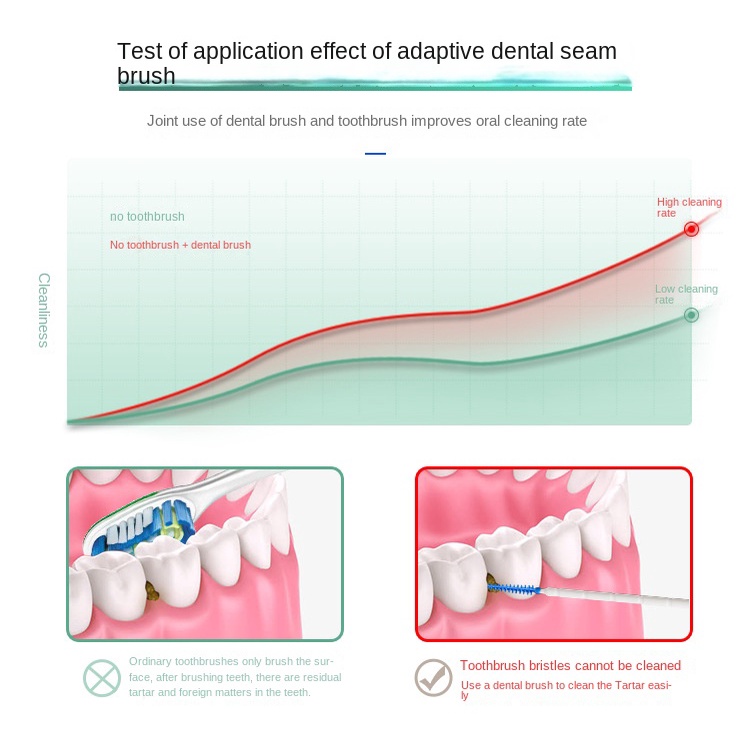 Test of application effect of adaptive dental seam brush

Joint use of dental brush and toothbrush improves oral cleaning rate

no toothbrush

No toothbrush + dental brush

Cleanliness

High cleaning rate

Low cleaning rate

Ordinary toothbrushes only brush the surface, after brushing teeth, there are residual tartar and foreign matters in the teeth.

Toothbrush bristles cannot be cleaned

Use a dental brush to clean the Tartar easily